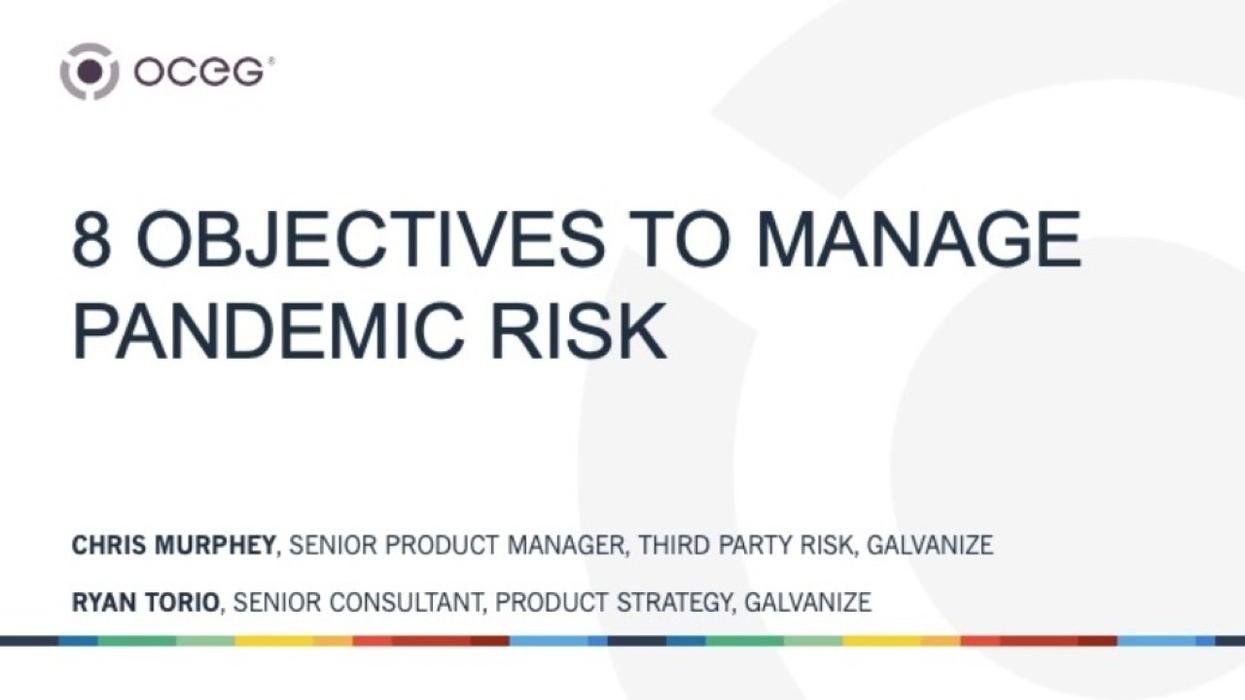 OCEG®

8 OBJECTIVES TO MANAGE PANDEMIC RISK

CHRIS MURPHEY, SENIOR PRODUCT MANAGER, THIRD PARTY RISK, GALVANIZE

RYAN TORIO, SENIOR CONSULTANT, PRODUCT STRATEGY, GALVANIZE